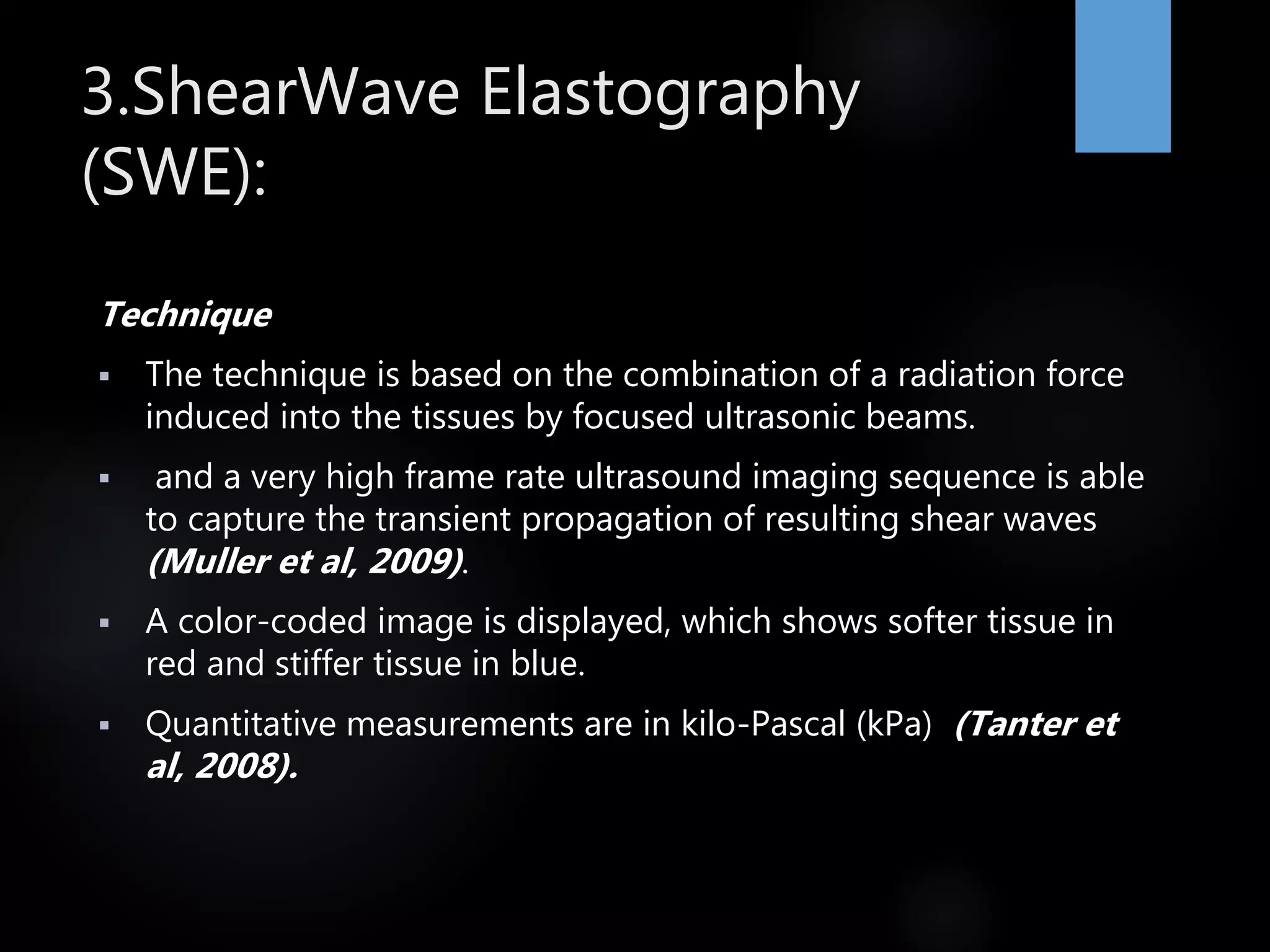 3.ShearWave Elastography (SWE):

Technique

▪ The technique is based on the combination of a radiation force induced into the tissues by focused ultrasonic beams.

▪ and a very high frame rate ultrasound imaging sequence is able to capture the transient propagation of resulting shear waves (Muller et al, 2009).

▪ A color-coded image is displayed, which shows softer tissue in red and stiffer tissue in blue.

▪ Quantitative measurements are in kilo-Pascal (kPa) (Tanter et al, 2008).